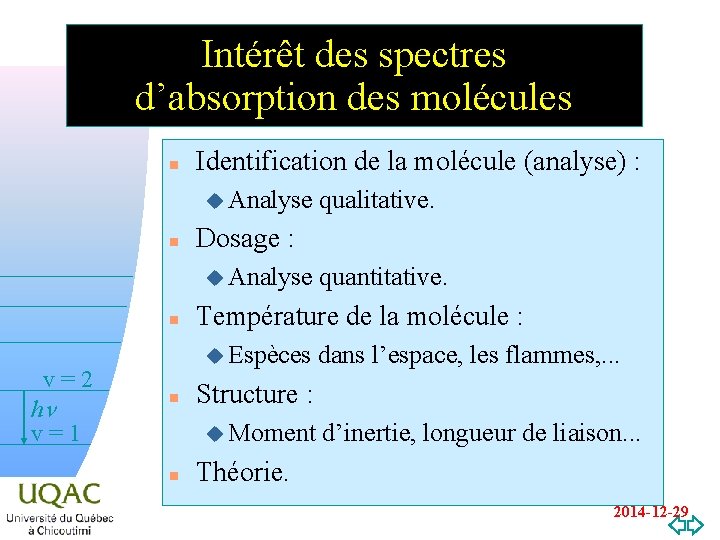 Intérêt des spectres d’absorption des molécules

Identification de la molécule (analyse) :

Analyse qualitative.

Dosage :

Analyse quantitative.

Température de la molécule :

Espèces dans l’espace, les flammes,...

Structure :

Moment d’inertie, longueur de liaison...

Théorie.

v = 2

$h\nu$

v = 1

UQAC
Université du Québec à Chicoutimi

2014-12-29